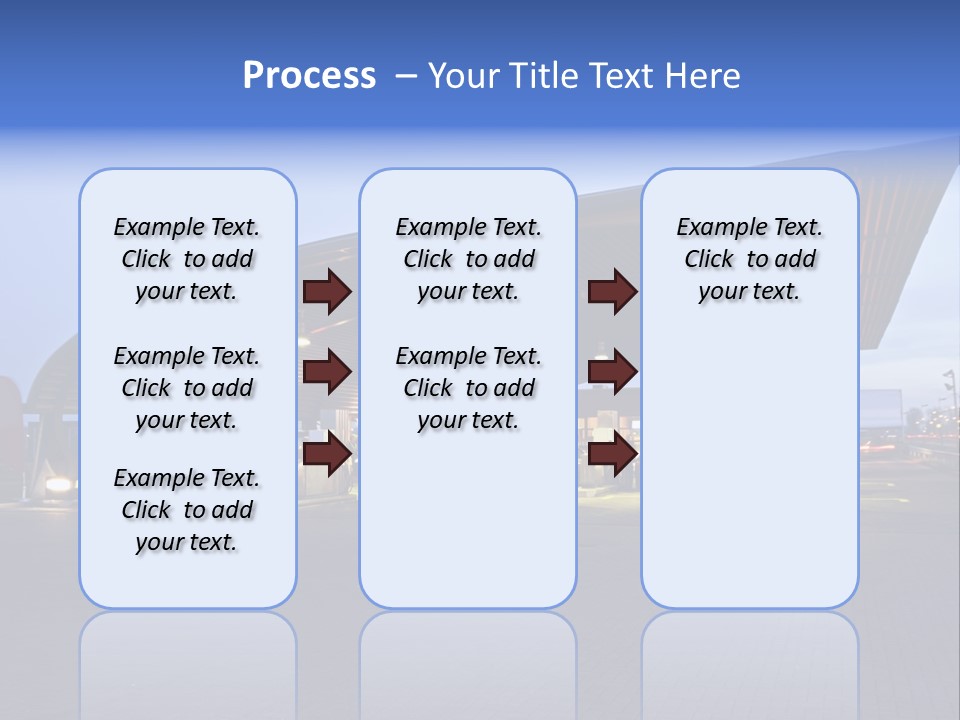 Process – Your Title Text Here

Example Text. Click to add your text.

Example Text. Click to add your text.

Example Text. Click to add your text.

Example Text. Click to add your text.

Example Text. Click to add your text.

Example Text. Click to add your text.